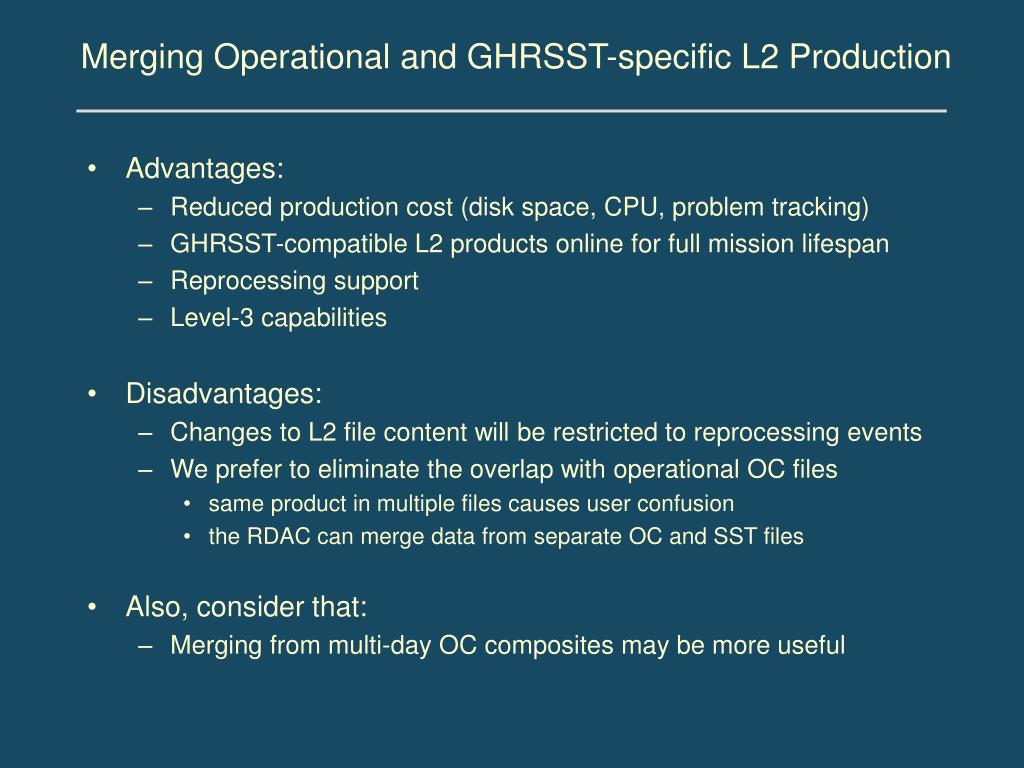 Merging Operational and GHRSST-specific L2 Production

• Advantages:
– Reduced production cost (disk space, CPU, problem tracking)
– GHRSST-compatible L2 products online for full mission lifespan
– Reprocessing support
– Level-3 capabilities

• Disadvantages:
– Changes to L2 file content will be restricted to reprocessing events
– We prefer to eliminate the overlap with operational OC files
• same product in multiple files causes user confusion
• the RDAC can merge data from separate OC and SST files

• Also, consider that:
– Merging from multi-day OC composites may be more useful